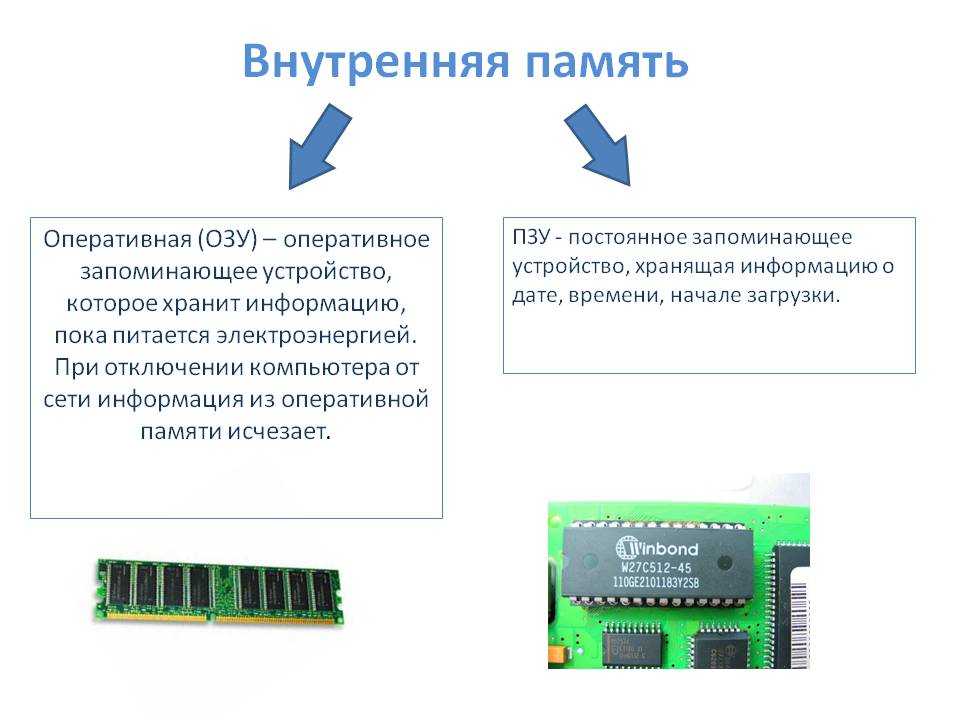 Внутренняя память

Оперативная (ОЗУ) – оперативное запоминающее устройство, которое хранит информацию, пока питается электроэнергией. При отключении компьютера от сети информация из оперативной памяти исчезает.

ПЗУ - постоянное запоминающее устройство, хранящая информацию о дате, времени, начале загрузки.

Winbond
W27C512-45
110GE2101183Y2SB